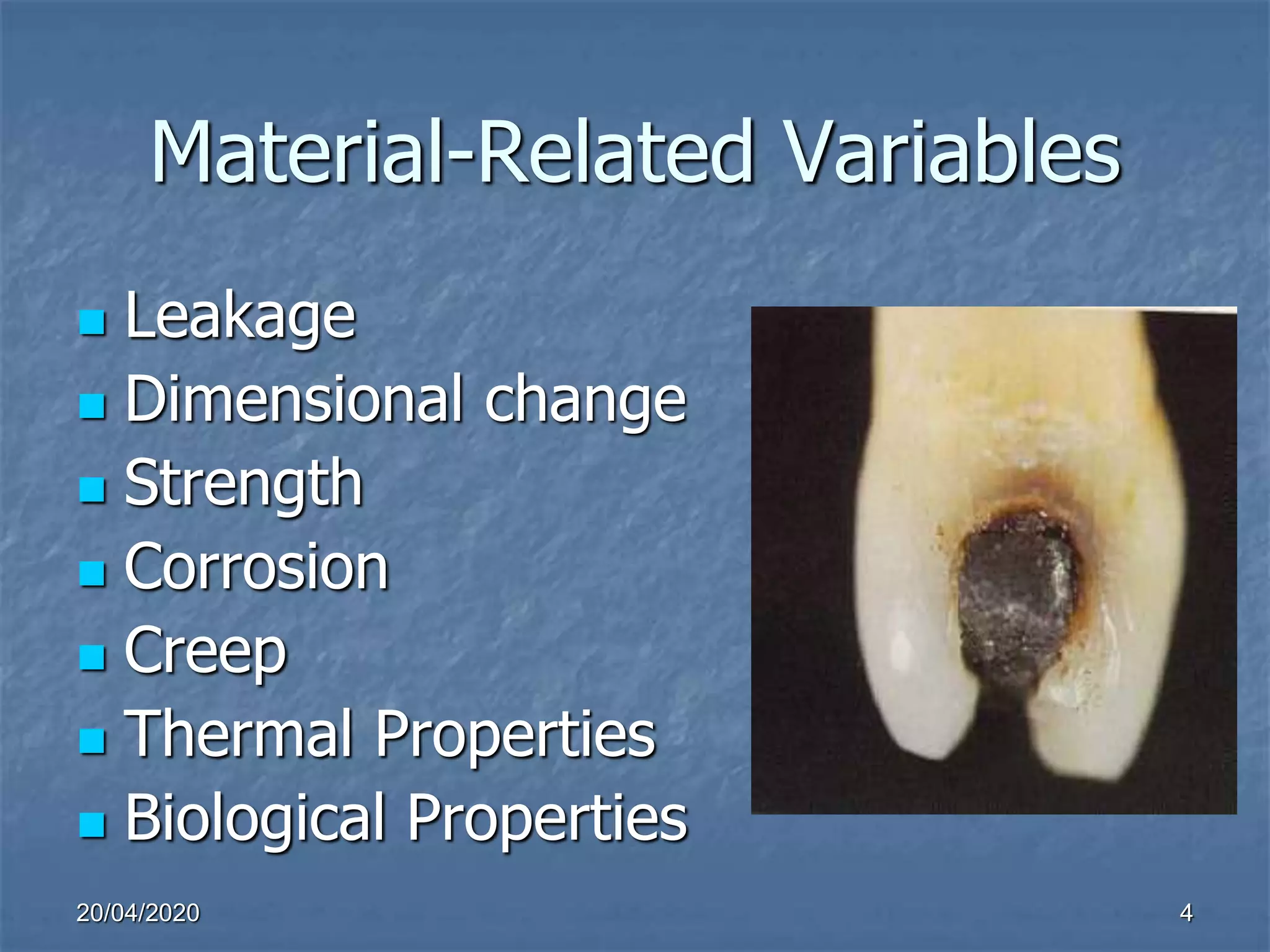 Material-Related Variables

- Leakage
- Dimensional change
- Strength
- Corrosion
- Creep
- Thermal Properties
- Biological Properties

20/04/2020

4